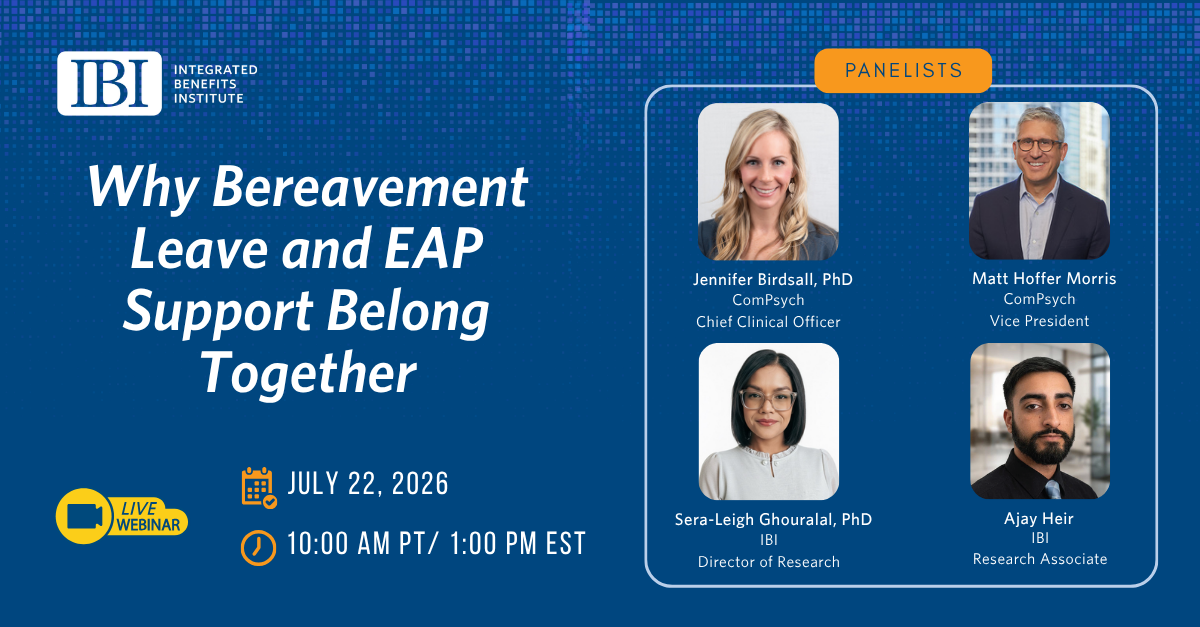 IBI
INTEGRATED
BENEFITS
INSTITUTE

Why Bereavement Leave and EAP Support Belong Together

LIVE
WEBINAR

JULY 22, 2026

10:00 AM PT/ 1:00 PM EST

PANELISTS

Jennifer Birdsall, PhD
ComPsych
Chief Clinical Officer

Matt Hoffer Morris
ComPsych
Vice President

Sera-Leigh Ghouralal, PhD
IBI
Director of Research

Ajay Heir
IBI
Research Associate